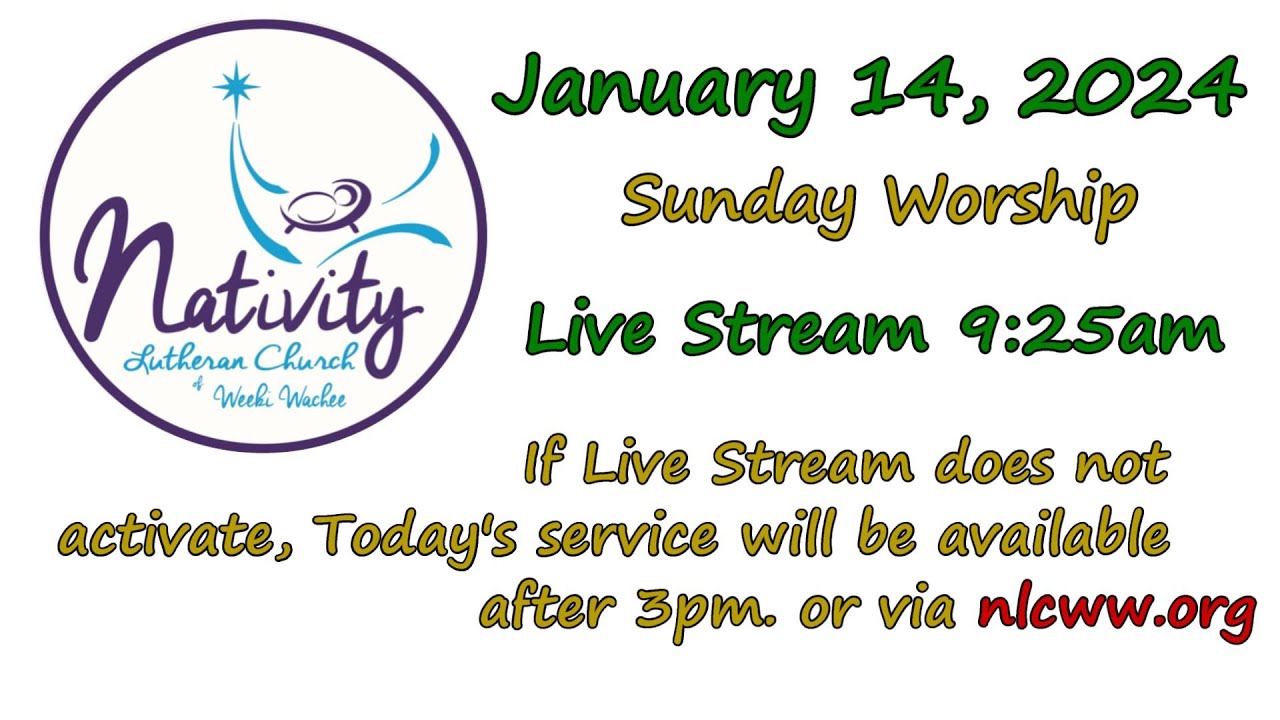 Nativity
Lutheran Church
of Weeki Wachee

January 14, 2024

Sunday Worship

Live Stream 9:25am

If Live Stream does not activate, Today's service will be available after 3pm. or via nlcww.org